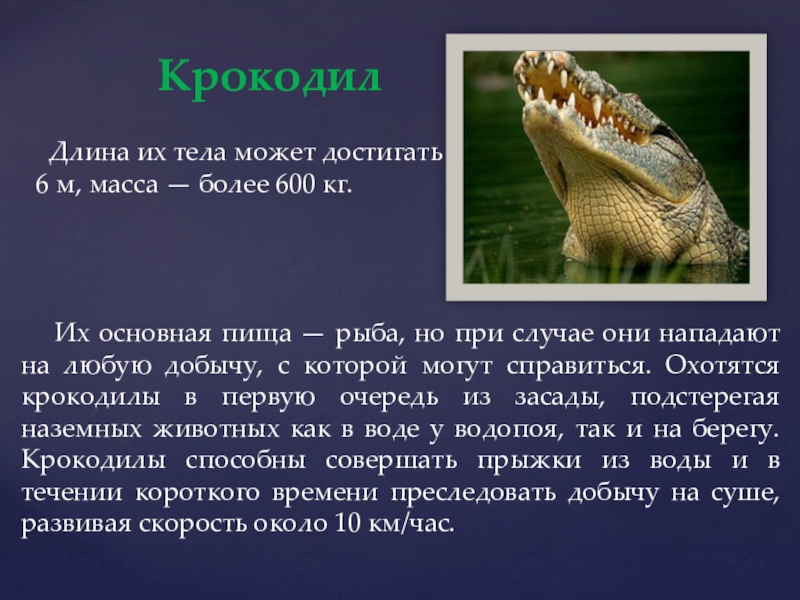 Крокодил

Длина их тела может достигать 6 м, масса — более 600 кг.

Их основная пища — рыба, но при случае они нападают на любую добычу, с которой могут справиться. Охотятся крокодилы в первую очередь из засады, подстерегая наземных животных как в воде у водопоя, так и на берегу. Крокодилы способны совершать прыжки из воды и в течении короткого времени преследовать добычу на суше, развивая скорость около 10 км/час.